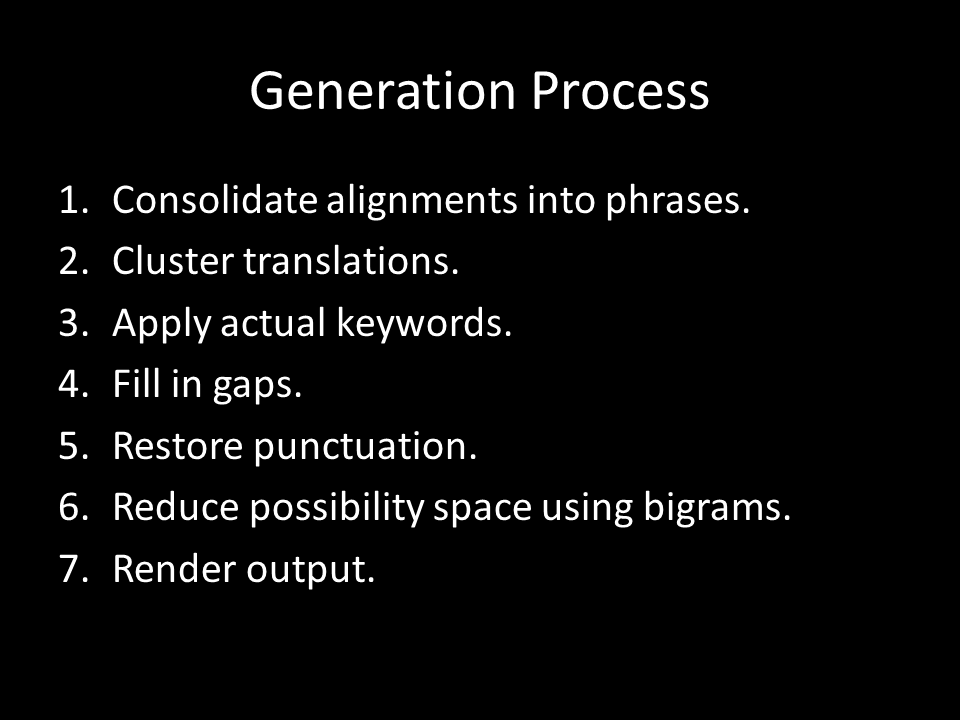 Generation Process

1. Consolidate alignments into phrases.
2. Cluster translations.
3. Apply actual keywords.
4. Fill in gaps.
5. Restore punctuation.
6. Reduce possibility space using bigrams.
7. Render output.